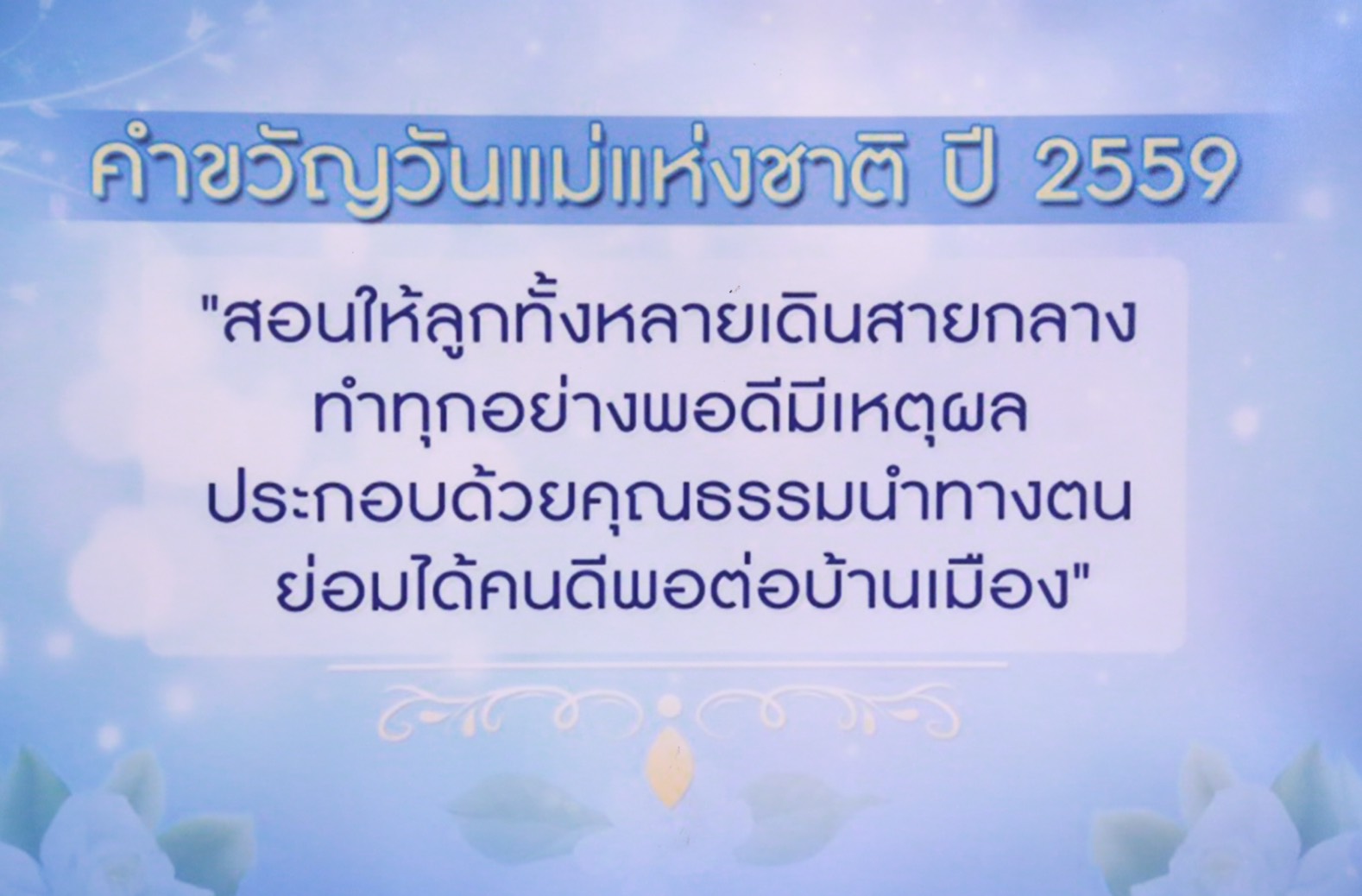 คำขวัญวันแม่แห่งชาติ ปี 2559

"สอนให้ลูกทั้งหลายเดินสายกลาง
ทำทุกอย่างพอดีมีเหตุผล
ประกอบด้วยคุณธรรมนำทางตน
ย่อมได้คนดีพอต่อบ้านเมือง"